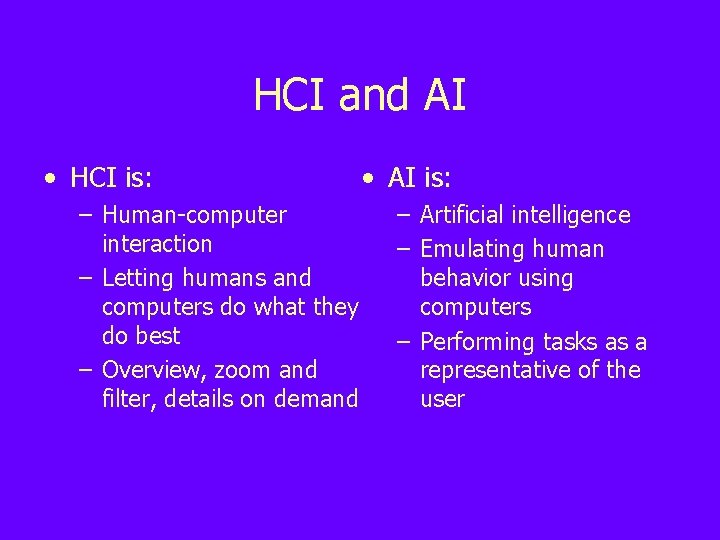 HCI and AI

• HCI is:
– Human-computer interaction
– Letting humans and computers do what they do best
– Overview, zoom and filter, details on demand

• AI is:
– Artificial intelligence
– Emulating human behavior using computers
– Performing tasks as a representative of the user